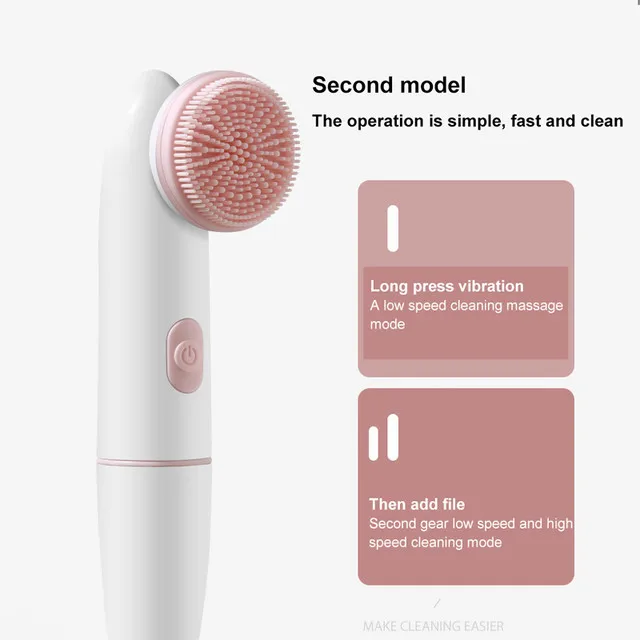 Second model

The operation is simple, fast and clean

Long press vibration
A low speed cleaning massage mode

Then add file
Second gear low speed and high speed cleaning mode

MAKE CLEANING EASIER